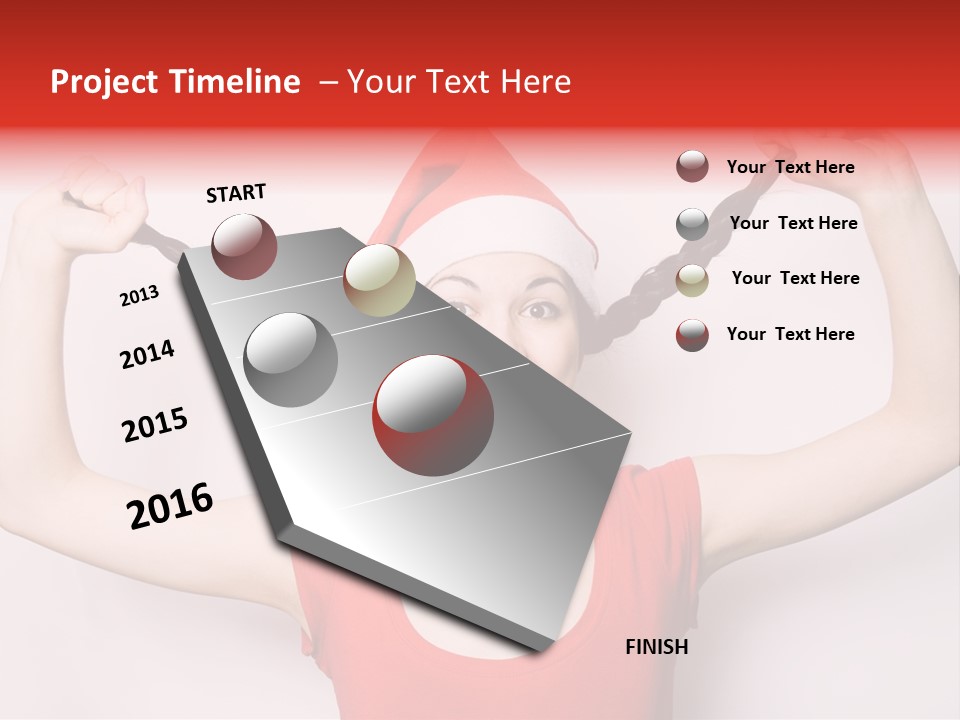 Project Timeline – Your Text Here

START

2013

2014

2015

2016

FINISH

Your Text Here

Your Text Here

Your Text Here

Your Text Here